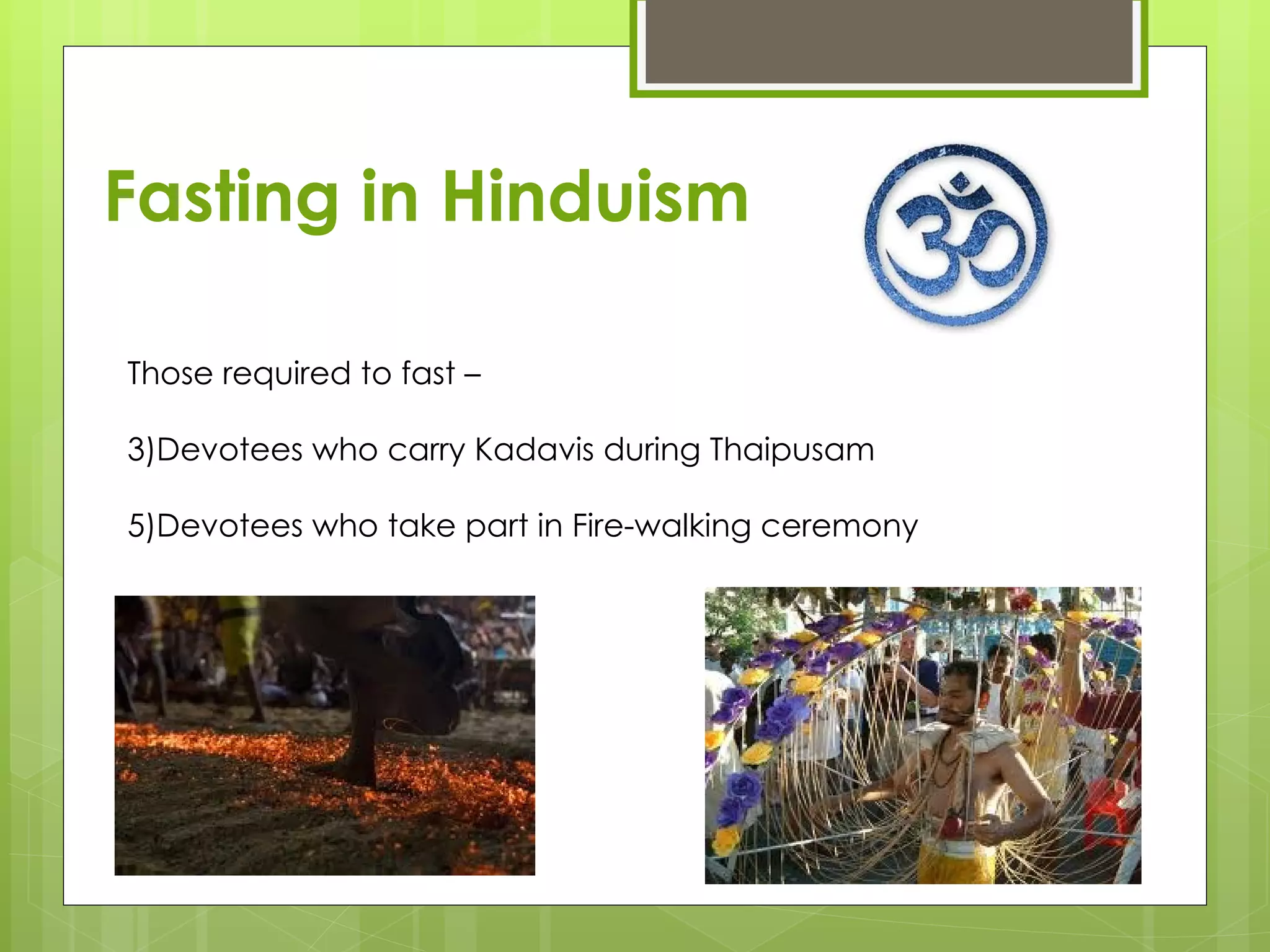 Fasting in Hinduism

Those required to fast –

3)Devotees who carry Kadavis during Thaipusam

5)Devotees who take part in Fire-walking ceremony